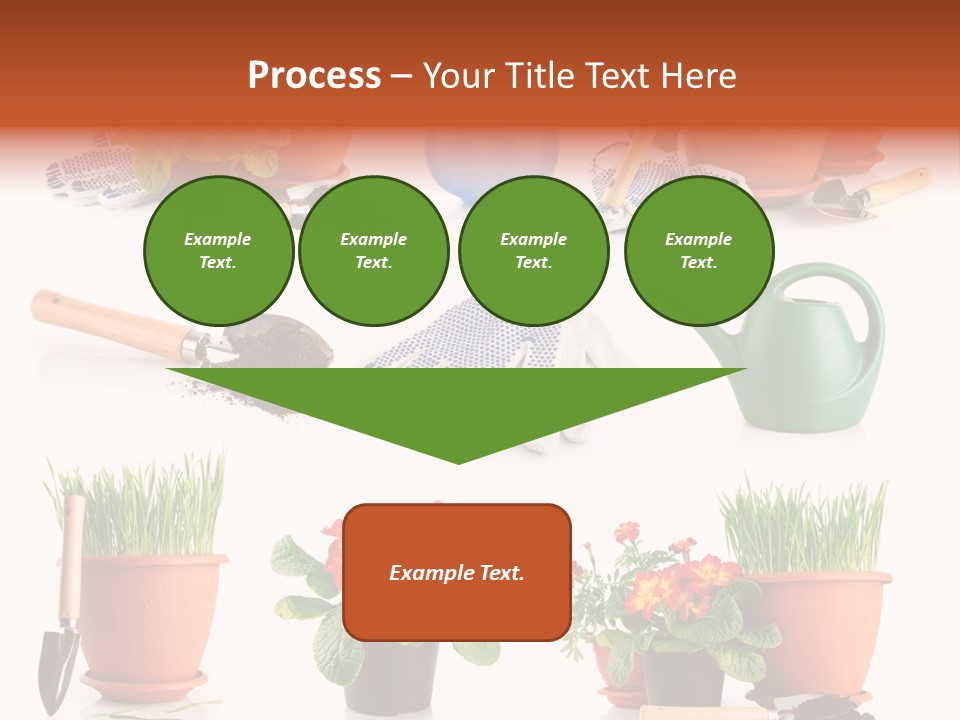 Process – Your Title Text Here

Example Text.

Example Text.

Example Text.

Example Text.

Example Text.